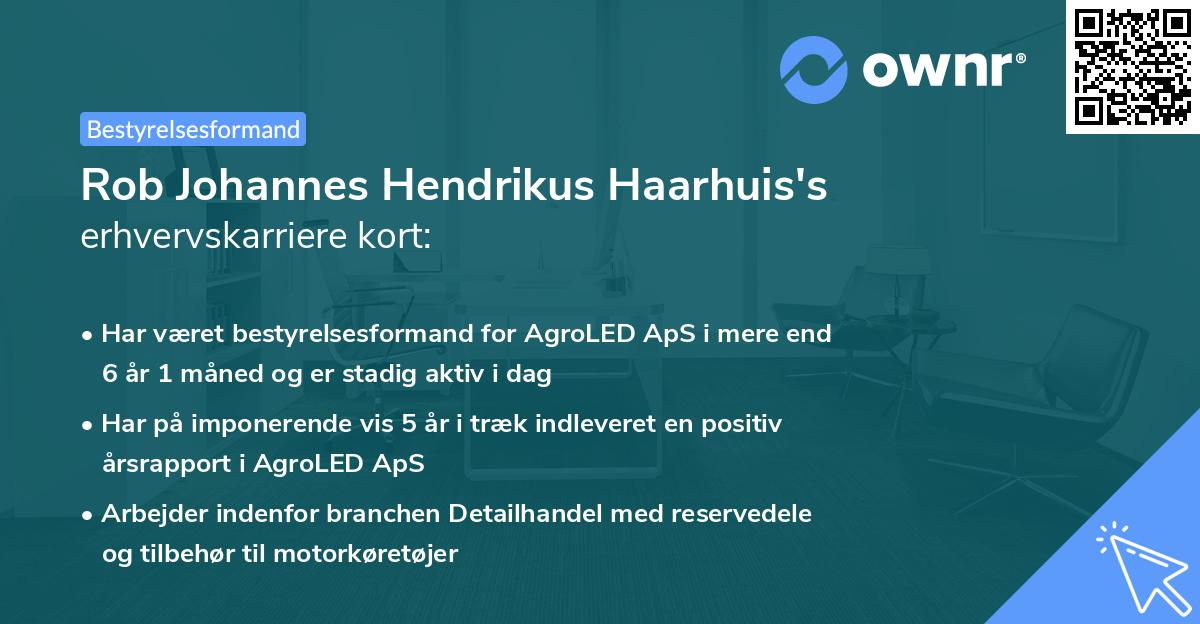 ownr®

Bestyrelsesformand

Rob Johannes Hendrikus Haarhuis's erhvervskarriere kort:

• Har været bestyrelsesformand for AgroLED ApS i mere end 6 år 1 måned og er stadig aktiv i dag

• Har på imponerende vis 5 år i træk indleveret en positiv årsrapport i AgroLED ApS

• Arbejder indenfor branchen Detailhandel med reservedele og tilbehør til motorkøretøjer